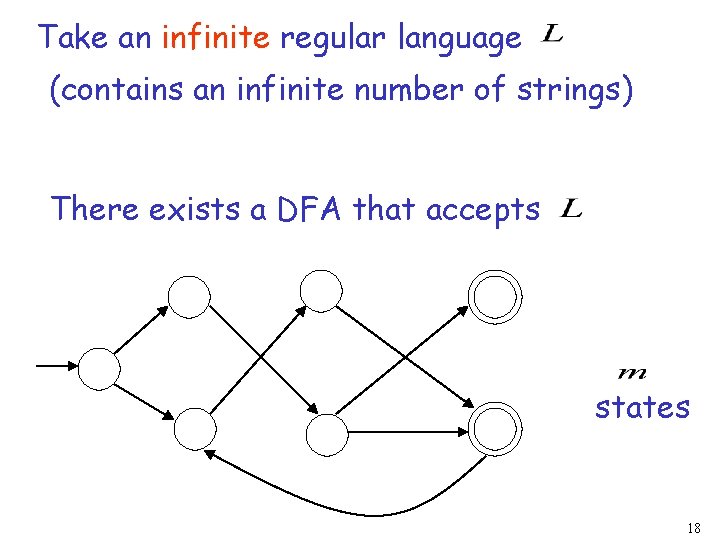 Take an infinite regular language $L$

(contains an infinite number of strings)

There exists a DFA that accepts $L$

$m$
states

18